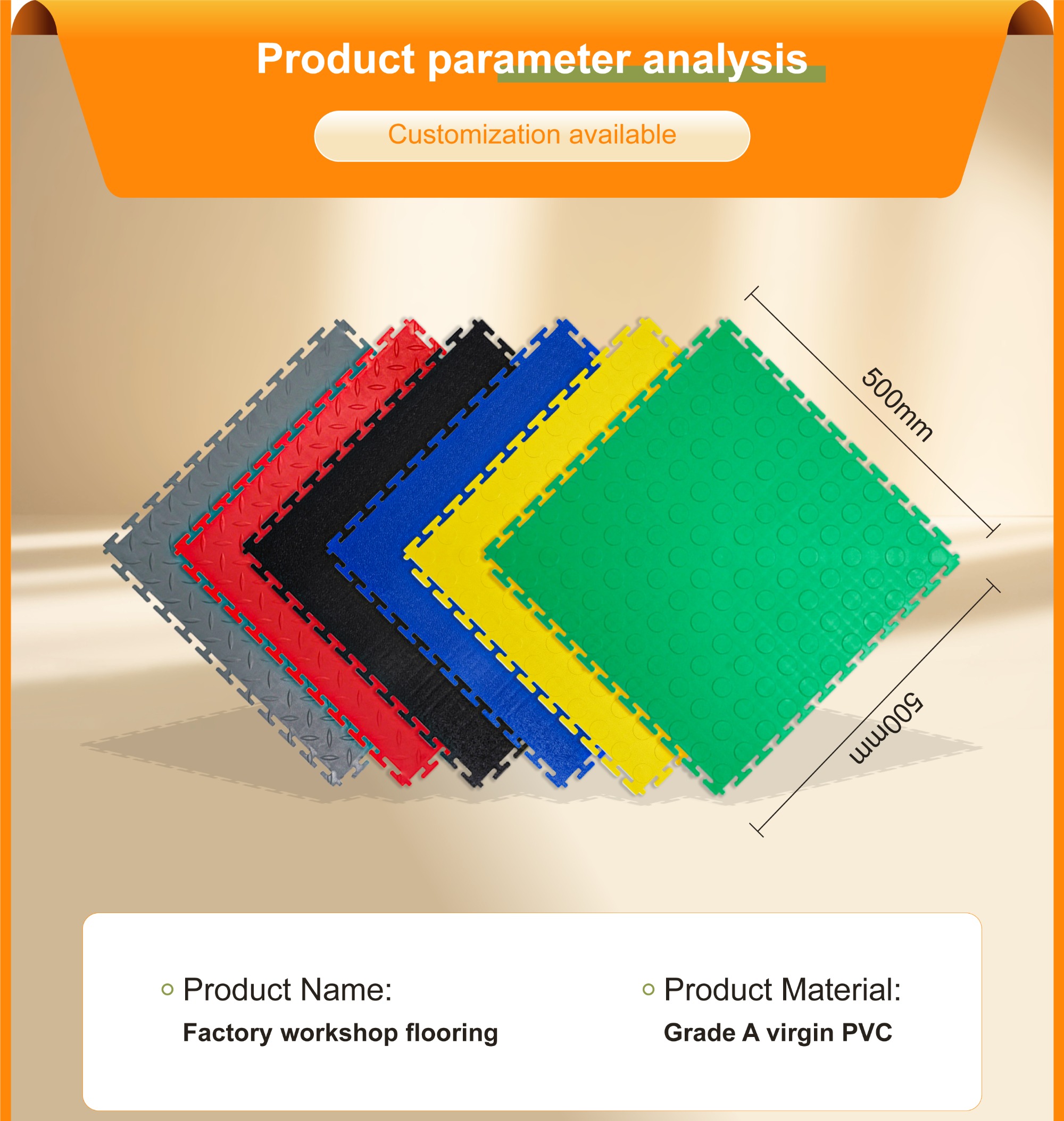 Product parameter analysis

Customization available

500mm

500mm

Product Name:
Factory workshop flooring

Product Material:
Grade A virgin PVC